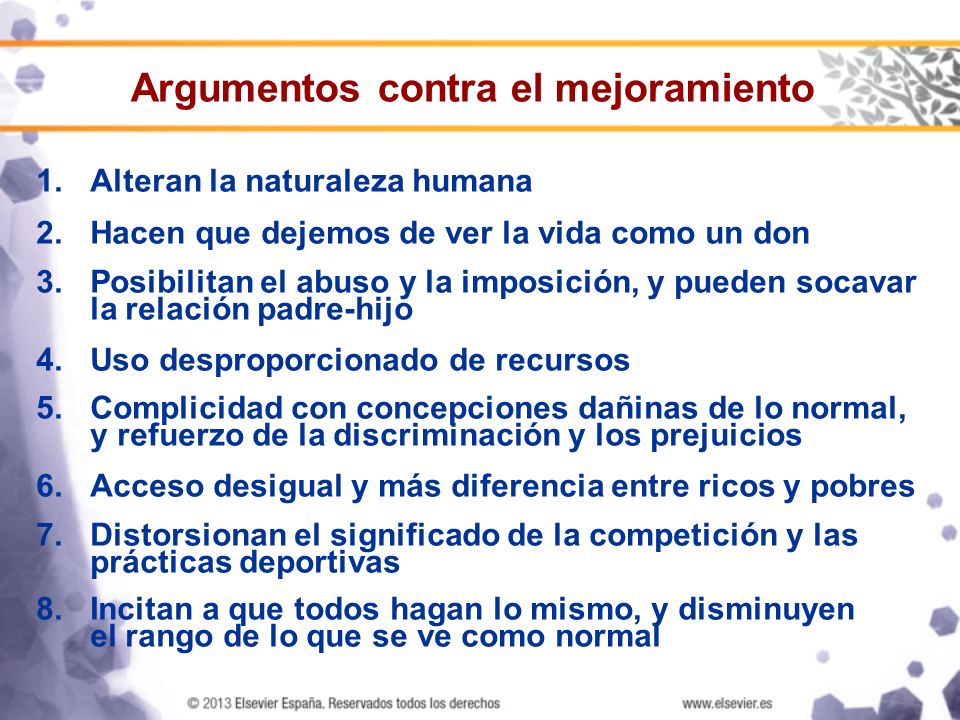 Argumentos contra el mejoramiento

1. Alteran la naturaleza humana
2. Hacen que dejemos de ver la vida como un don
3. Posibilitan el abuso y la imposición, y pueden socavar la relación padre-hijo
4. Uso desproporcionado de recursos
5. Complicidad con concepciones dañinas de lo normal, y refuerzo de la discriminación y los prejuicios
6. Acceso desigual y más diferencia entre ricos y pobres
7. Distorsionan el significado de la competición y las prácticas deportivas
8. Incitan a que todos hagan lo mismo, y disminuyen el rango de lo que se ve como normal

© 2013 Elsevier España. Reservados todos los derechos

www.elsevier.es